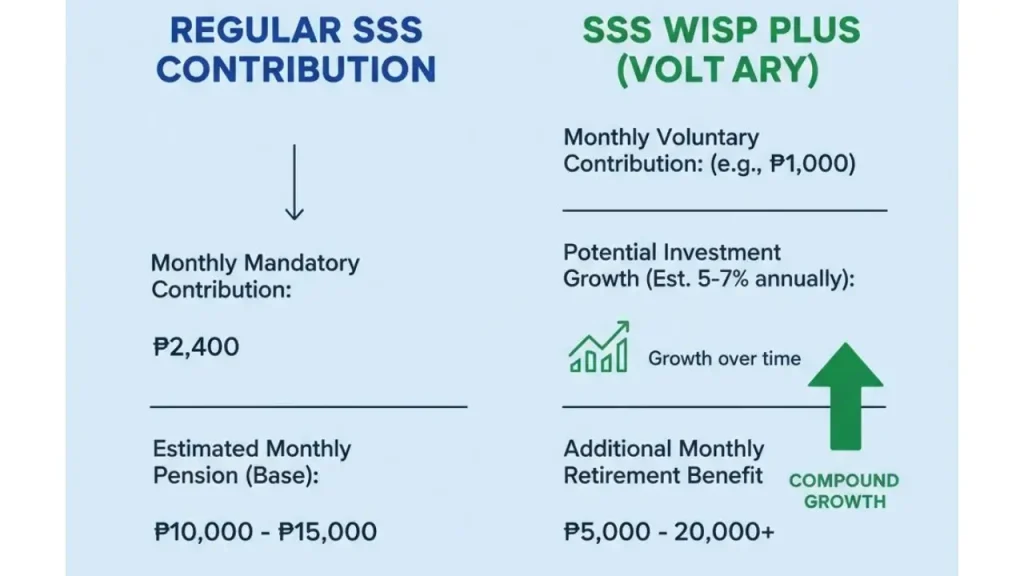 REGULAR SSS CONTRIBUTION

Monthly Mandatory Contribution:

₱2,400

Estimated Monthly Pension (Base):

₱10,000 - ₱15,000

SSS WISP PLUS (VOLT ARY)

Monthly Voluntary Contribution: (e.g., ₱1,000)

Potential Investment Growth (Est. 5-7% annually):

Growth over time

Additional Monthly Retirement Benefit

COMPOUND GROWTH

₱5,000 - 20,000+